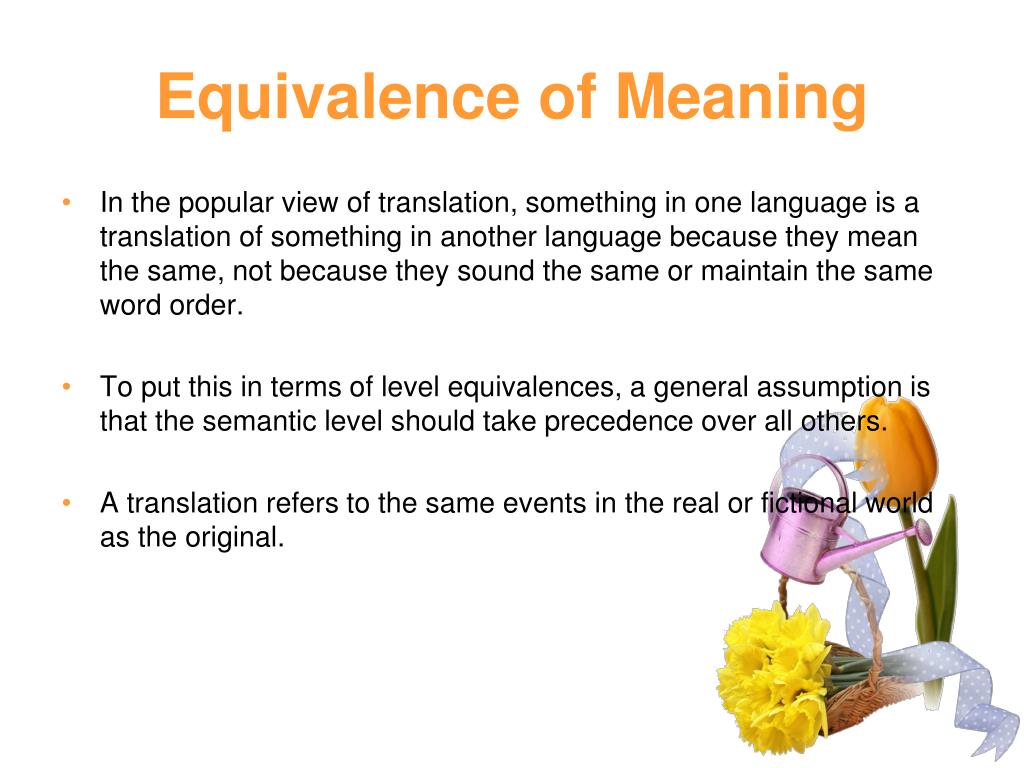 Equivalence of Meaning

• In the popular view of translation, something in one language is a translation of something in another language because they mean the same, not because they sound the same or maintain the same word order.

• To put this in terms of level equivalences, a general assumption is that the semantic level should take precedence over all others.

• A translation refers to the same events in the real or fictional world as the original.